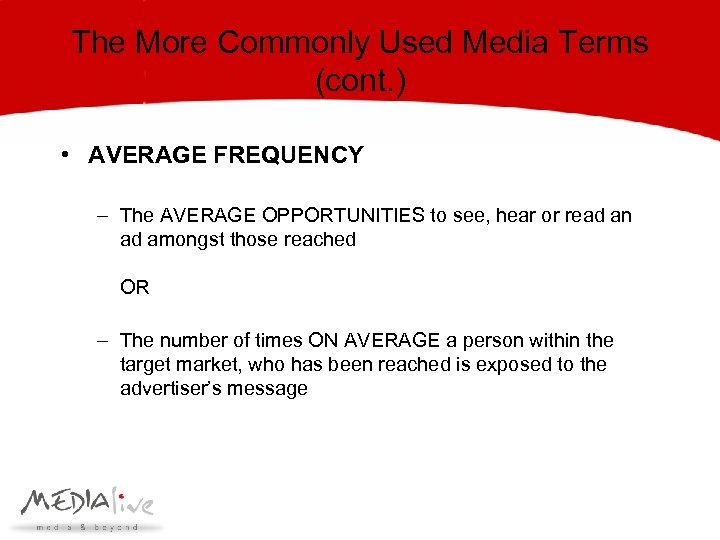 The More Commonly Used Media Terms (cont.)

• AVERAGE FREQUENCY

– The AVERAGE OPPORTUNITIES to see, hear or read an ad amongst those reached

OR

– The number of times ON AVERAGE a person within the target market, who has been reached is exposed to the advertiser's message

MEDIAlive
media & beyond